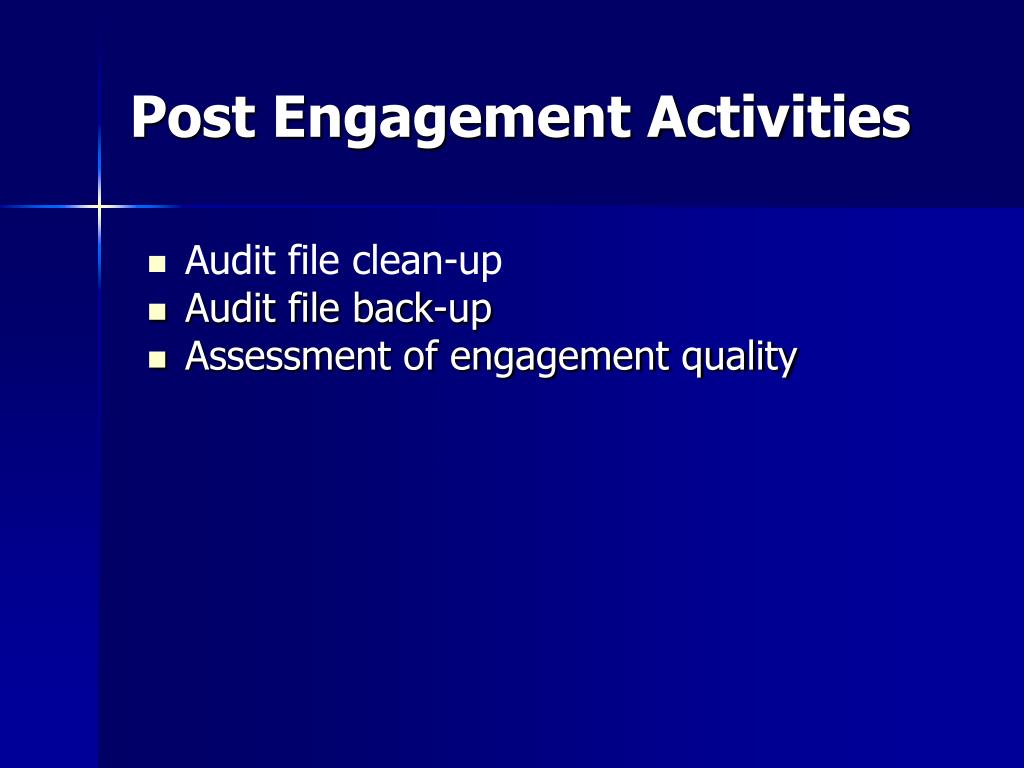 Post Engagement Activities

- Audit file clean-up
- Audit file back-up
- Assessment of engagement quality